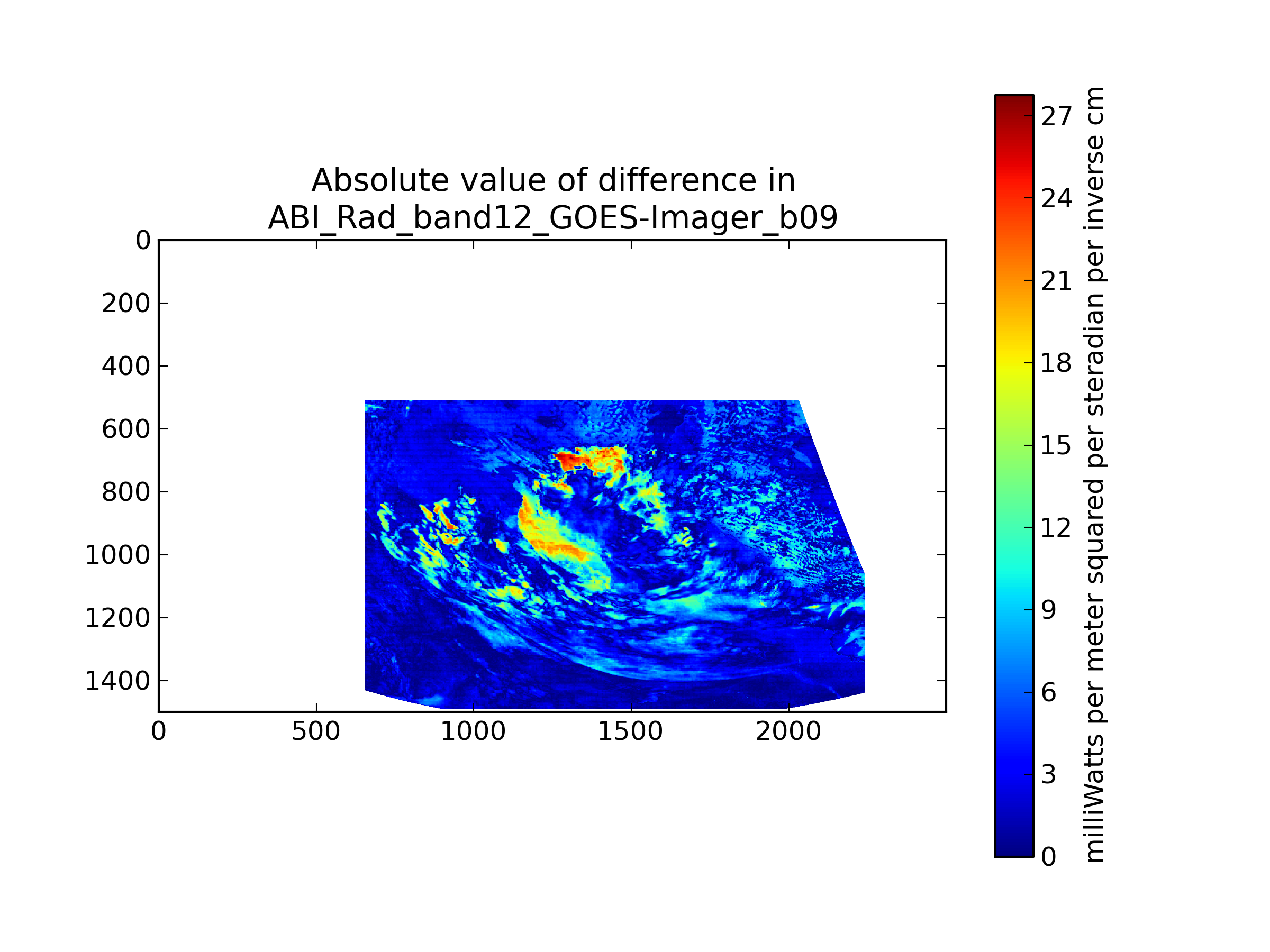 Absolute value of difference in
ABI_Rad_band12_GOES-Imager_b09

0
200
400
600
800
1000
1200
1400

0
500
1000
1500
2000

27
24
21
18
15
12
9
6
3
0

milliWatts per meter squared per steradian per inverse cm